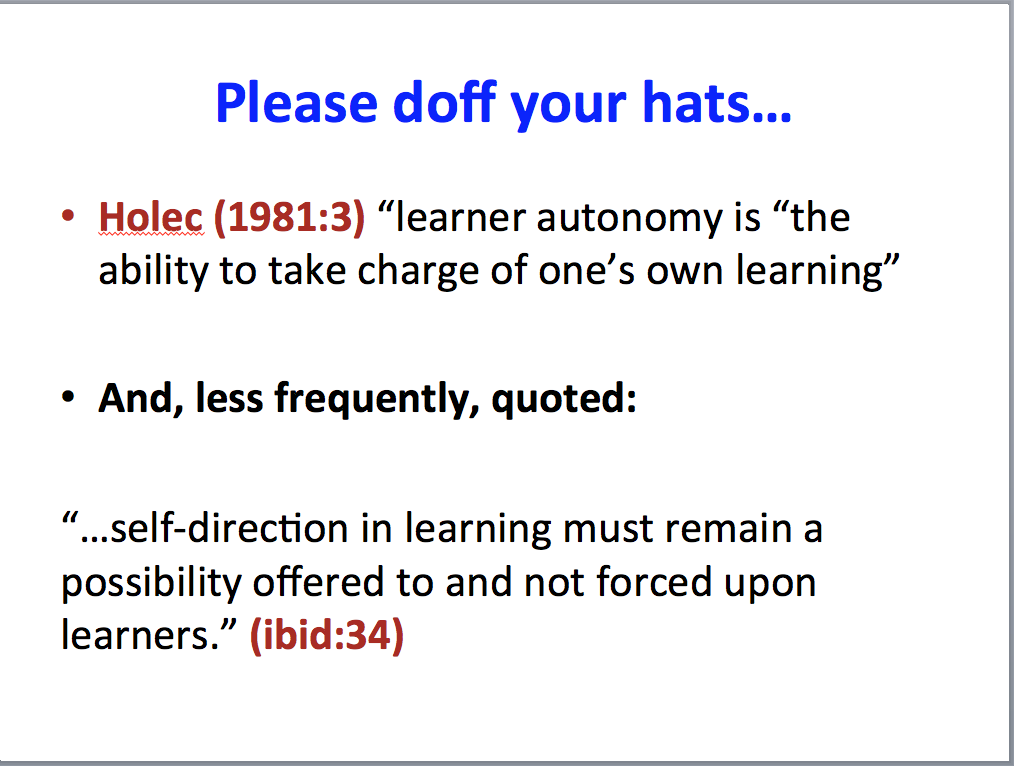 Please doff your hats…

• Holec (1981:3) “learner autonomy is “the ability to take charge of one’s own learning”

• And, less frequently, quoted:

“…self-direction in learning must remain a possibility offered to and not forced upon learners.” (ibid:34)